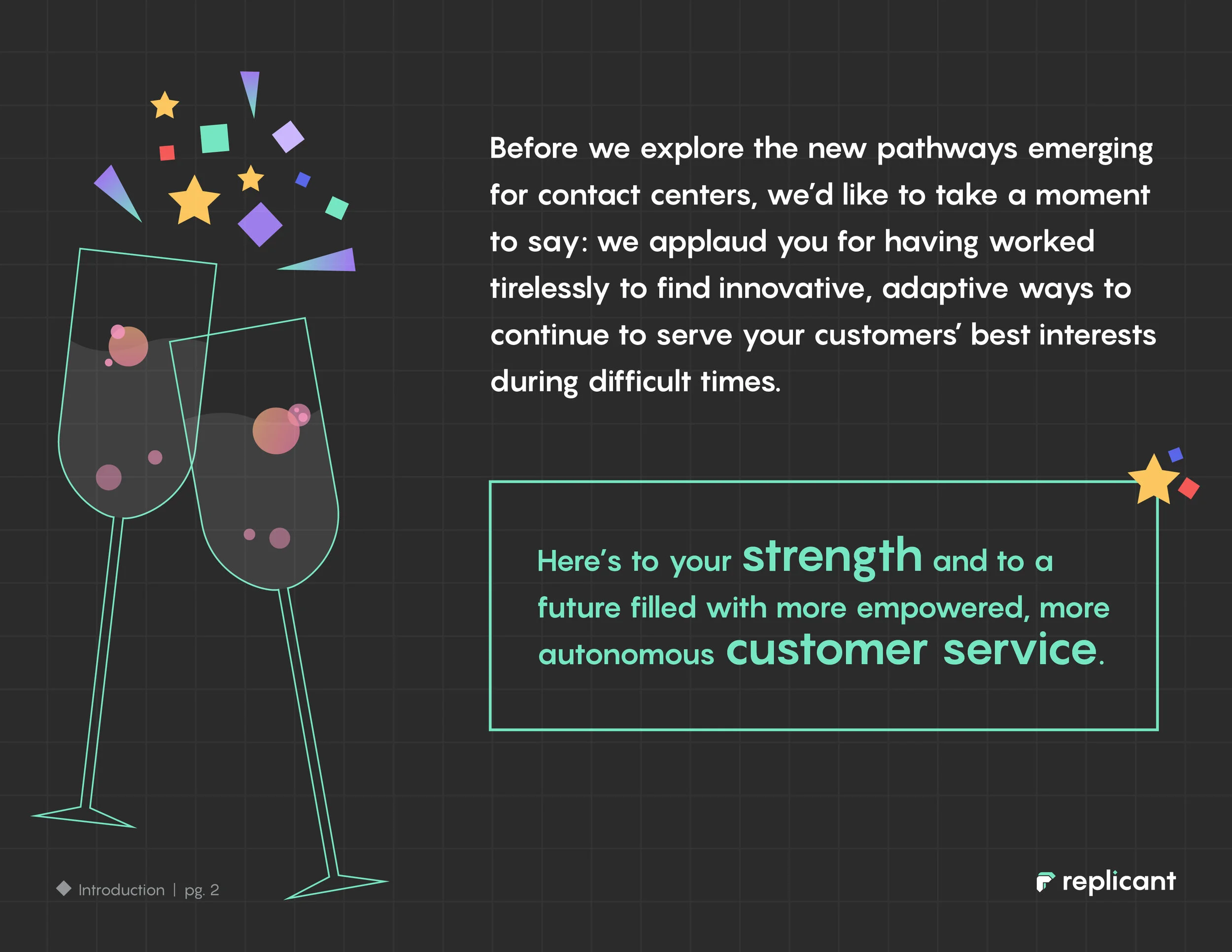 Before we explore the new pathways emerging for contact centers, we'd like to take a moment to say: we applaud you for having worked tirelessly to find innovative, adaptive ways to continue to serve your customers' best interests during difficult times.

Here's to your strength and to a future filled with more empowered, more autonomous customer service.

Introduction | pg. 2

replicant